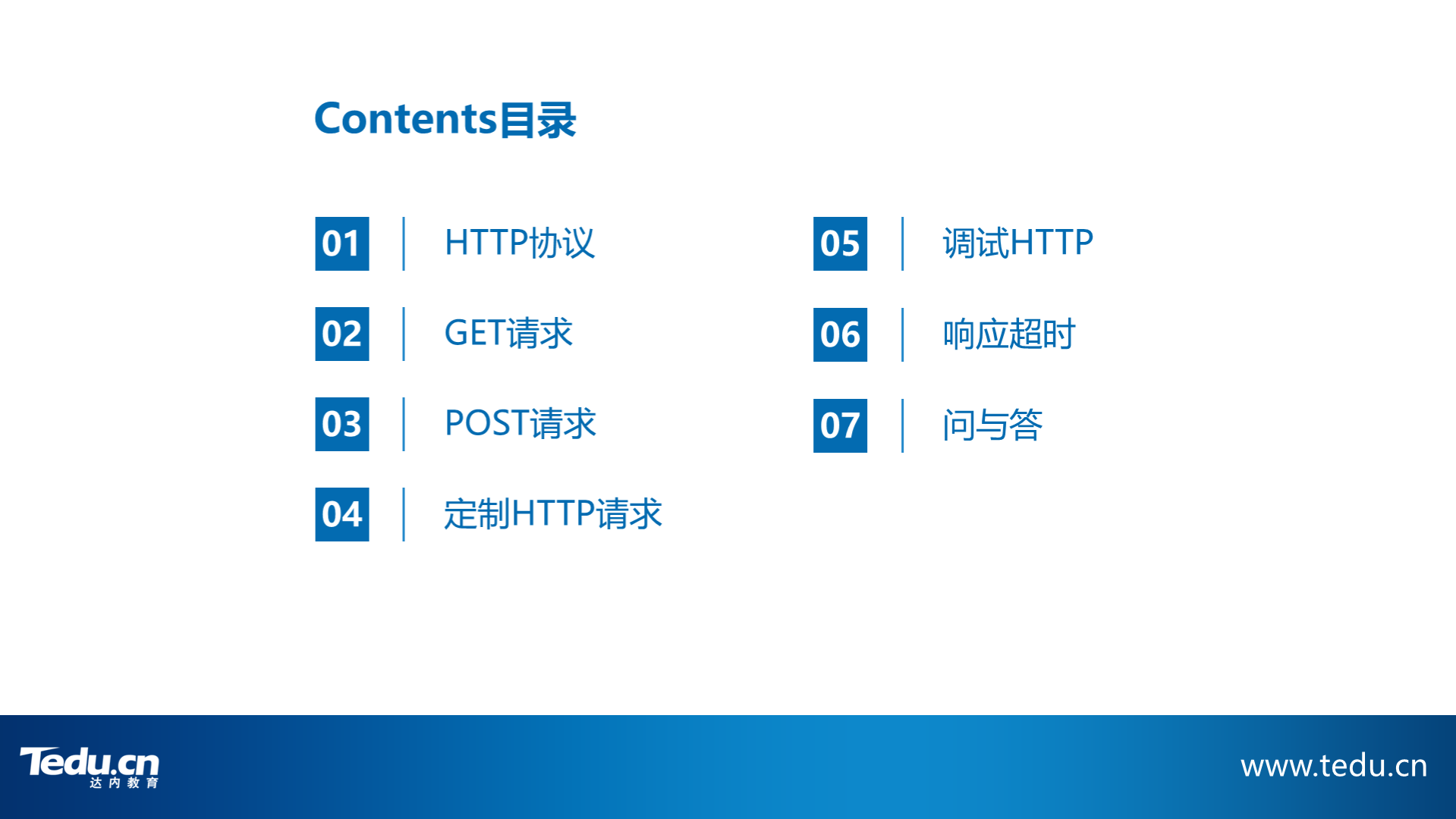 Contents目录

01 HTTP协议

02 GET请求

03 POST请求

04 定制HTTP请求

05 调试HTTP

06 响应超时

07 问与答

Tedu.cn 达内教育

www.tedu.cn